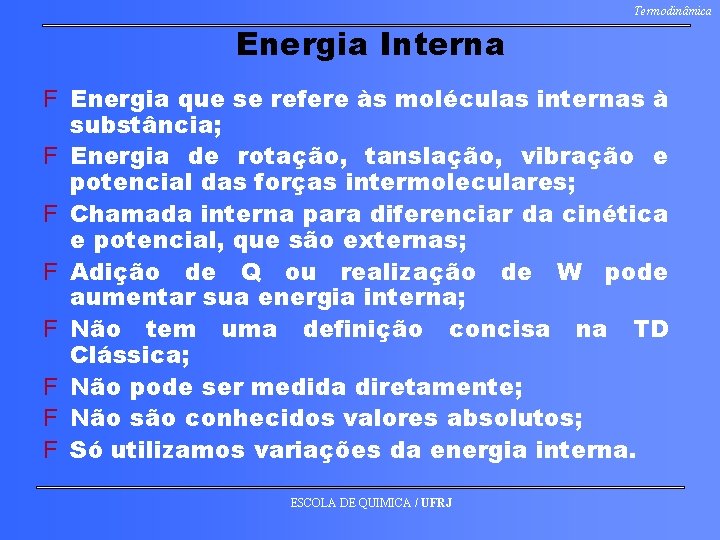 Termodinâmica

Energia Interna

F Energia que se refere às moléculas internas à substância;

F Energia de rotação, tanslação, vibração e potencial das forças intermoleculares;

F Chamada interna para diferenciar da cinética e potencial, que são externas;

F Adição de Q ou realização de W pode aumentar sua energia interna;

F Não tem uma definição concisa na TD Clássica;

F Não pode ser medida diretamente;

F Não são conhecidos valores absolutos;

F Só utilizamos variações da energia interna.

ESCOLA DE QUIMICA / UFRJ